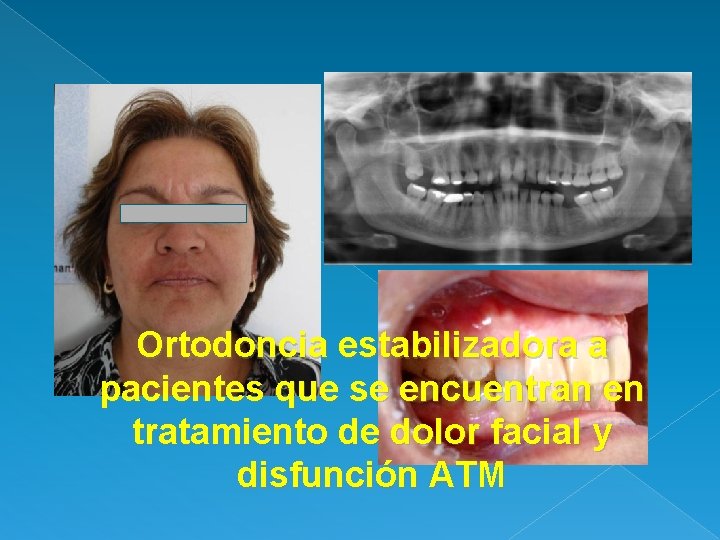 Ortodoncia estabilizadora a pacientes que se encuentran en tratamiento de dolor facial y disfunción ATM